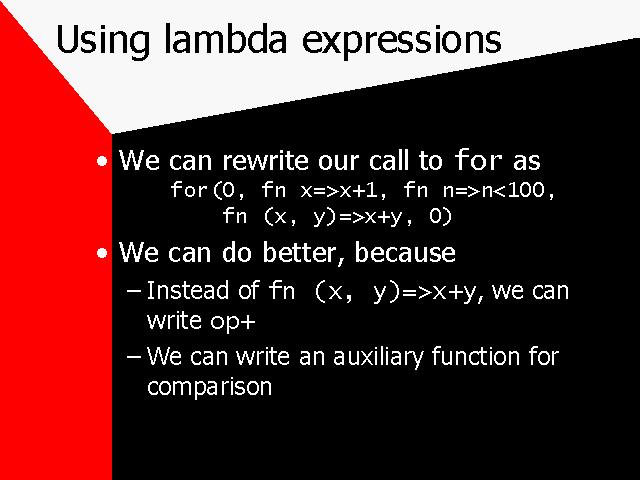 Using lambda expressions

• We can rewrite our call to for as
for(0, fn x=>x+1, fn n=>n<100,
fn (x, y)=>x+y, 0)

• We can do better, because
– Instead of fn (x, y)=>x+y, we can write op+
– We can write an auxiliary function for comparison